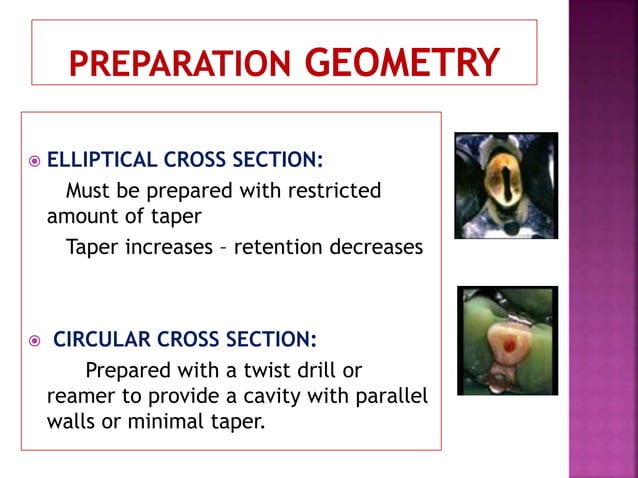 PREPARATION GEOMETRY

ELLIPTICAL CROSS SECTION:

Must be prepared with restricted amount of taper

Taper increases – retention decreases

CIRCULAR CROSS SECTION:

Prepared with a twist drill or reamer to provide a cavity with parallel walls or minimal taper.